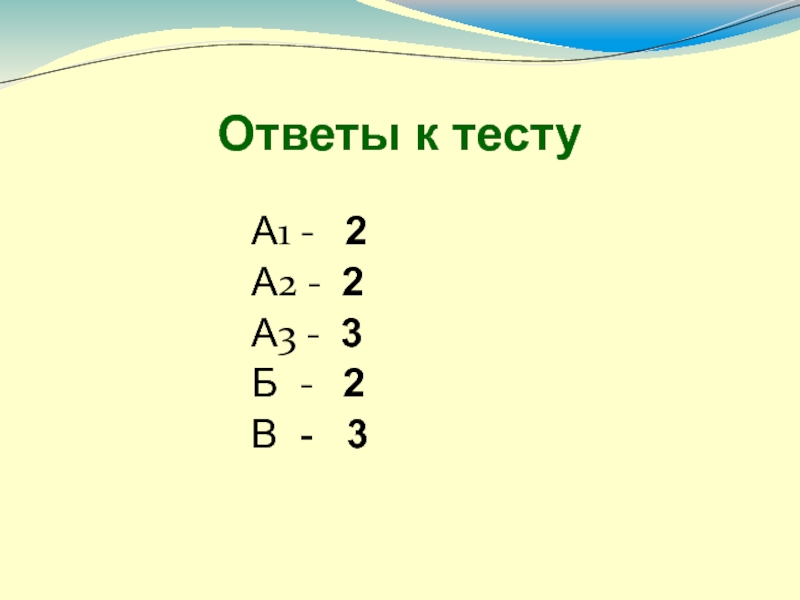 Ответы к тесту

А1 - 2
А2 - 2
А3 - 3
Б - 2
В - 3